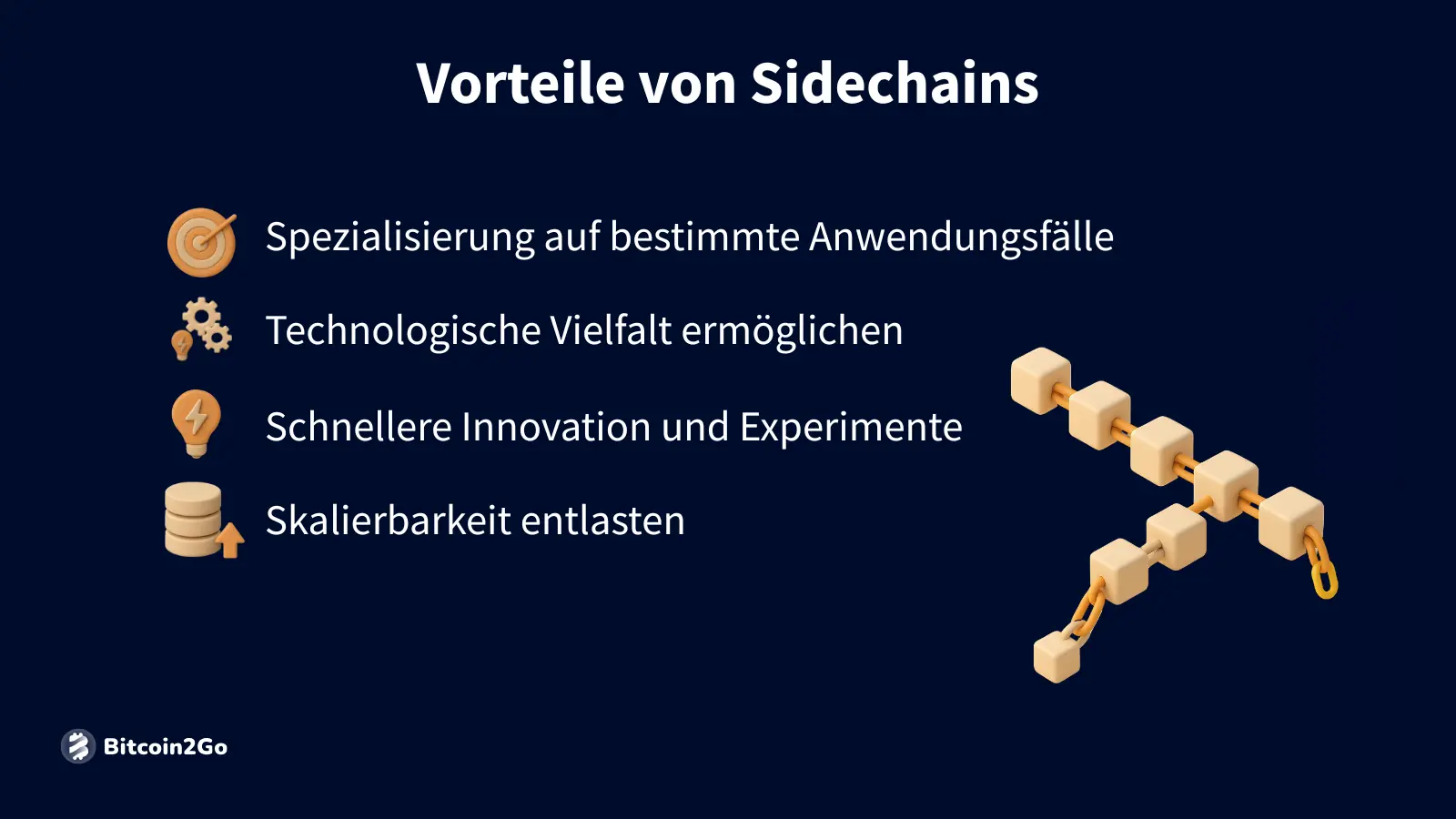 Vorteile von Sidechains

Spezialisierung auf bestimmte Anwendungsfälle

Technologische Vielfalt ermöglichen

Schnellere Innovation und Experimente

Skalierbarkeit entlasten

Bitcoin2Go